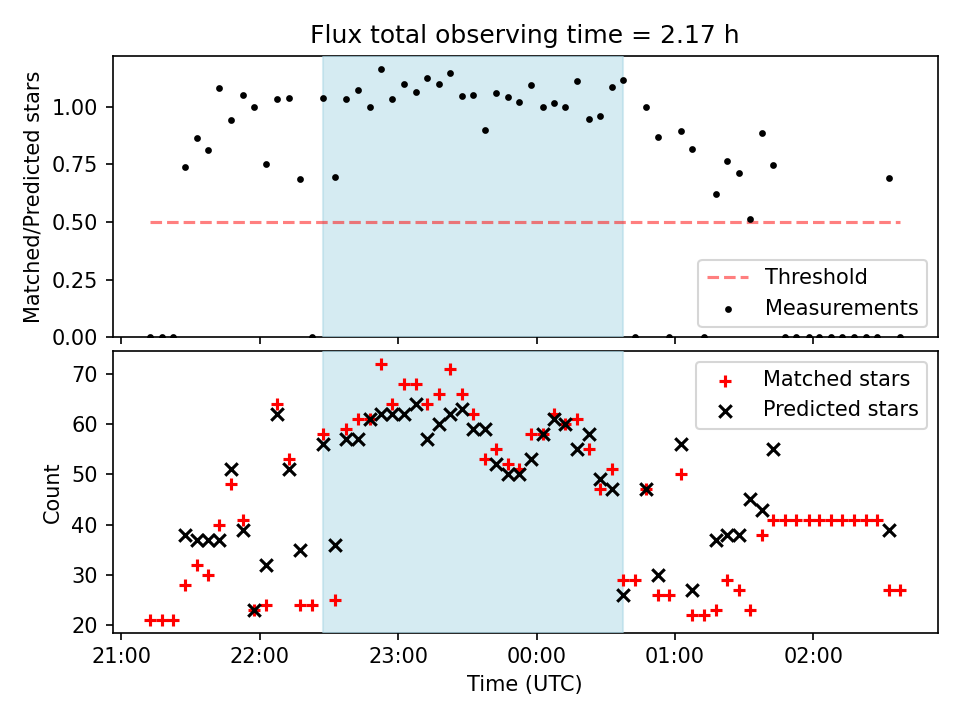 Flux total observing time = 2.17 h

Matched/Predicted stars

1.00
0.75
0.50
0.25
0.00

Threshold
Measurements

Count

70
60
50
40
30
20

Matched stars
Predicted stars

21:00
22:00
23:00
00:00
01:00
02:00

Time (UTC)